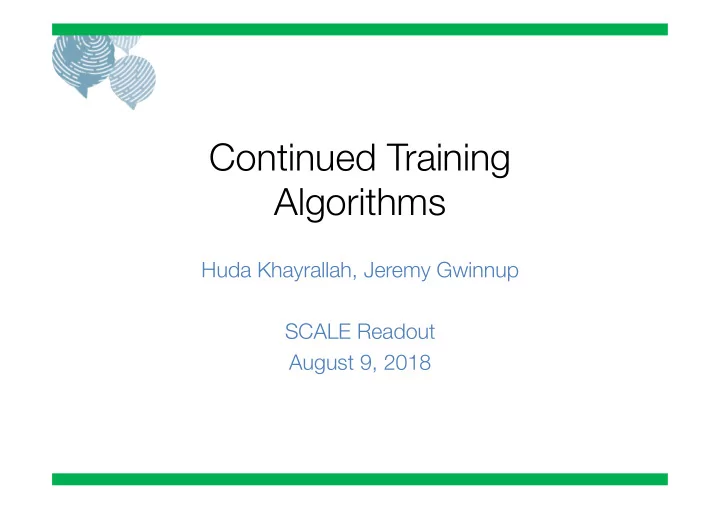 Continued Training Algorithms

Huda Khayrallah, Jeremy Gwinnup

SCALE Readout
August 9, 2018